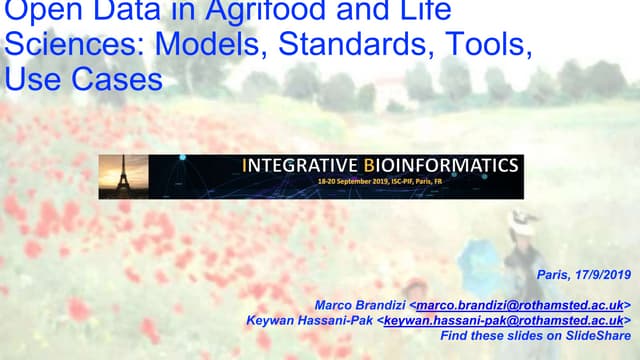 Open Data in Agrifood and Life Sciences: Models, Standards, Tools, Use Cases

INTEGRATIVE BIOINFORMATICS
18-20 September 2019, ISC-PIF, Paris, FR

Paris, 17/9/2019

Marco Brandizi <marco.brandizi@rothamsted.ac.uk>
Keywan Hassani-Pak <keywan.hassani-pak@rothamsted.ac.uk>
Find these slides on SlideShare